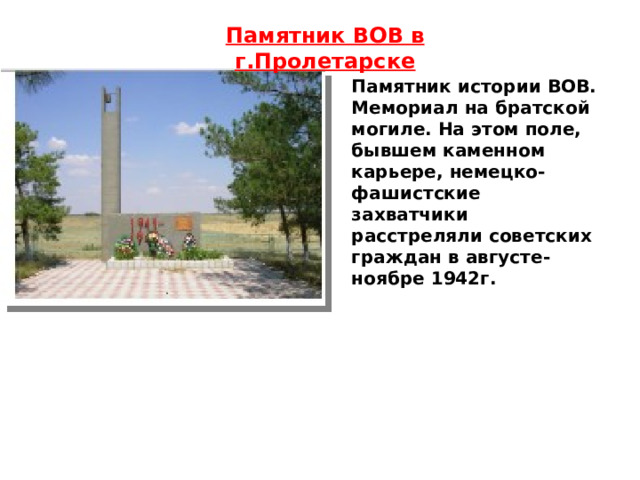 Памятник ВОВ в г.Пролетарске

Памятник истории ВОВ. Мемориал на братской могиле. На этом поле, бывшем каменном карьере, немецко-фашистские захватчики расстреляли советских граждан в августе-ноябре 1942г.

1941-